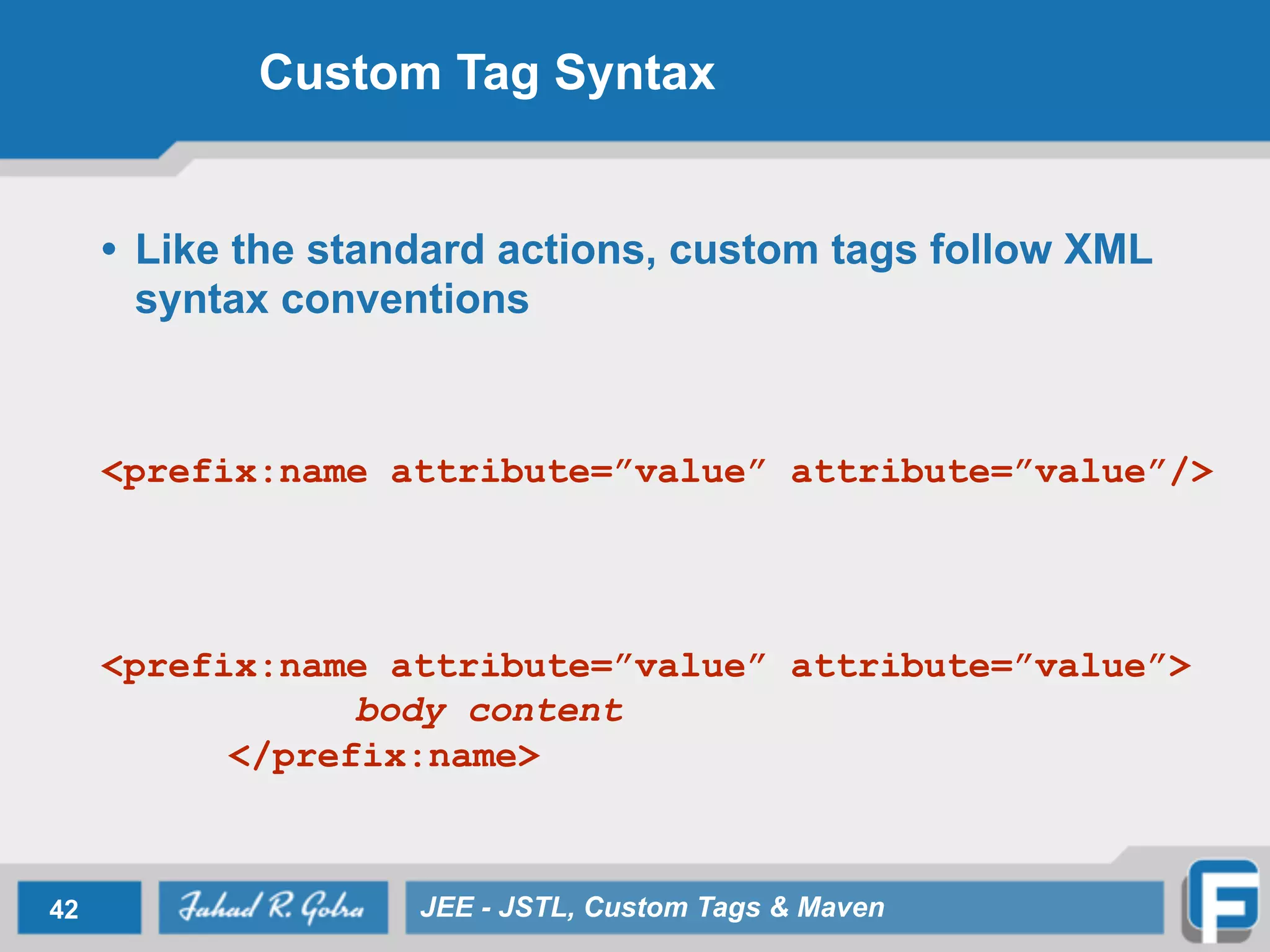 Custom Tag Syntax

• Like the standard actions, custom tags follow XML syntax conventions

<prefix:name attribute=”value” attribute=”value”/>

<prefix:name attribute=”value” attribute=”value”>
body content
</prefix:name>

42

Fahad R. Golra

JEE - JSTL, Custom Tags & Maven